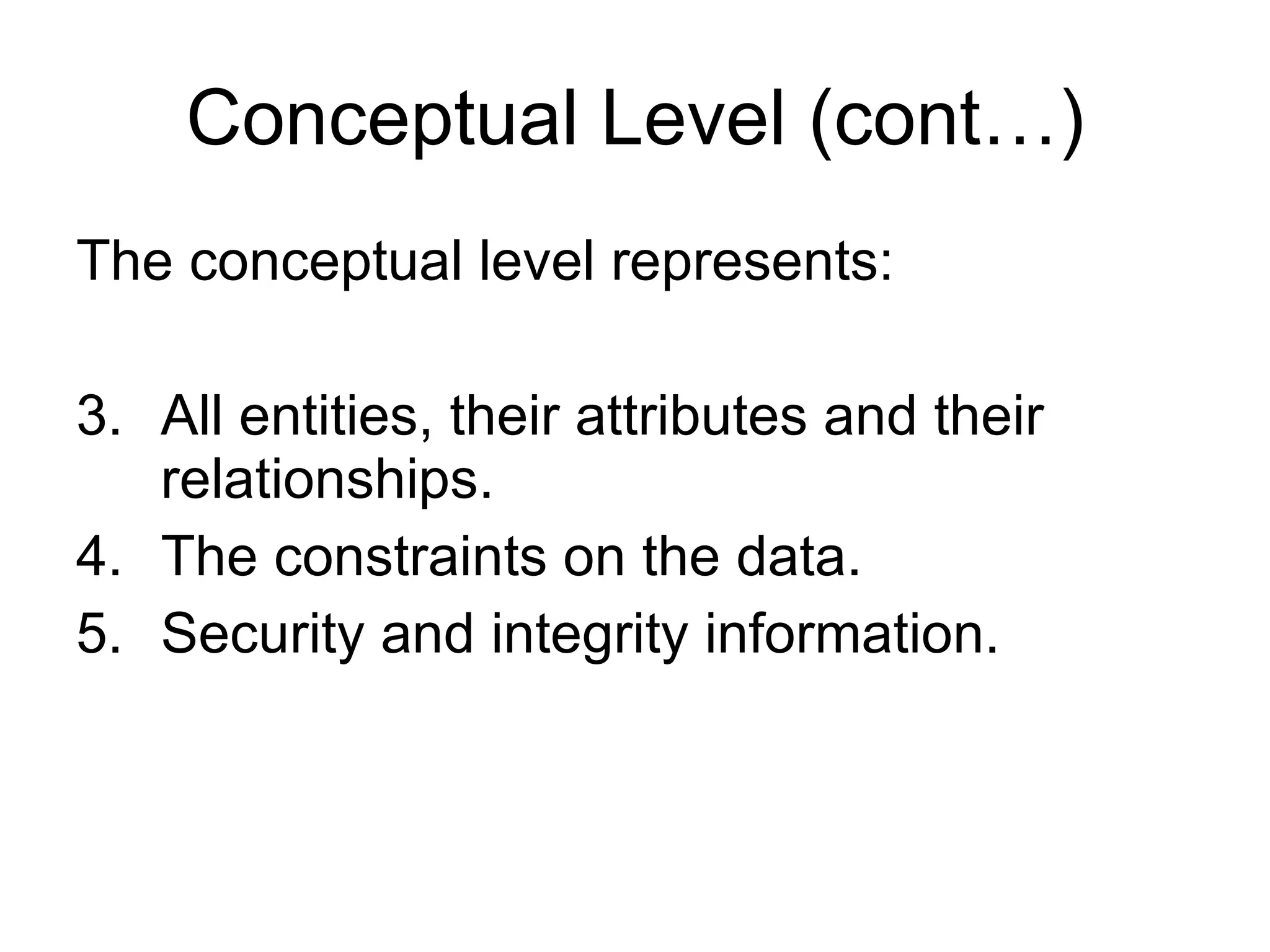 Conceptual Level (cont…)

The conceptual level represents:

3. All entities, their attributes and their relationships.
4. The constraints on the data.
5. Security and integrity information.